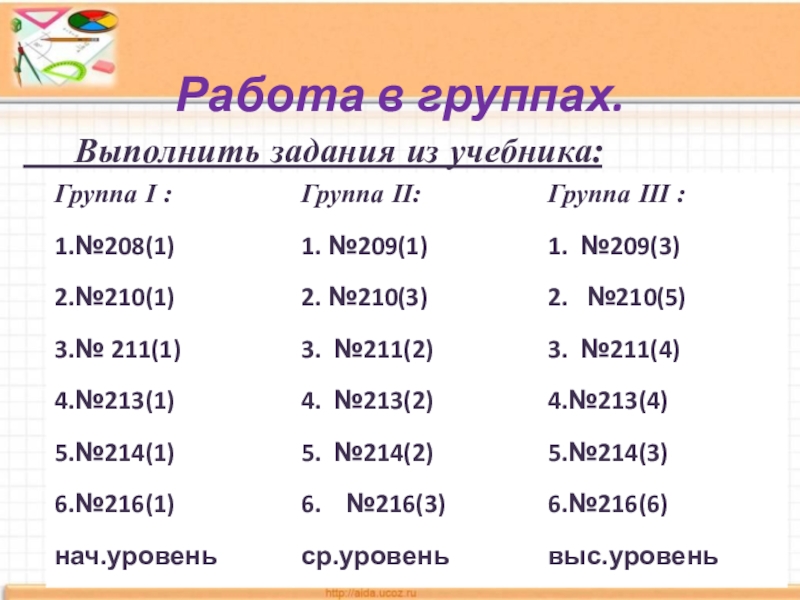 Работа в группах.

Выполнить задания из учебника:

| Группа I : | Группа II: | Группа III : |
|---|---|---|
| 1.№208(1) | 1. №209(1) | 1. №209(3) |
| 2.№210(1) | 2. №210(3) | 2. №210(5) |
| 3.№ 211(1) | 3. №211(2) | 3. №211(4) |
| 4.№213(1) | 4. №213(2) | 4.№213(4) |
| 5.№214(1) | 5. №214(2) | 5.№214(3) |
| 6.№216(1) | 6. №216(3) | 6.№216(6) |
| нач.уровень | ср.уровень | выс.уровень |

http://aida.ucoz.ru